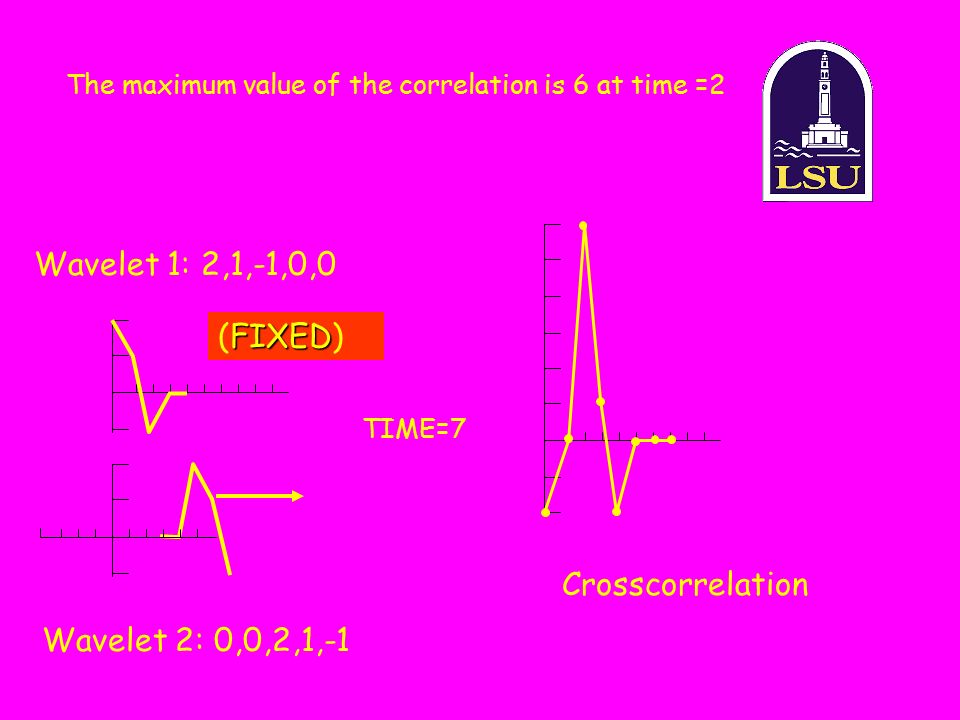 The maximum value of the correlation is 6 at time =2

LSU

Wavelet 1: 2,1,-1,0,0

(FIXED)

TIME=7

Crosscorrelation

Wavelet 2: 0,0,2,1,-1